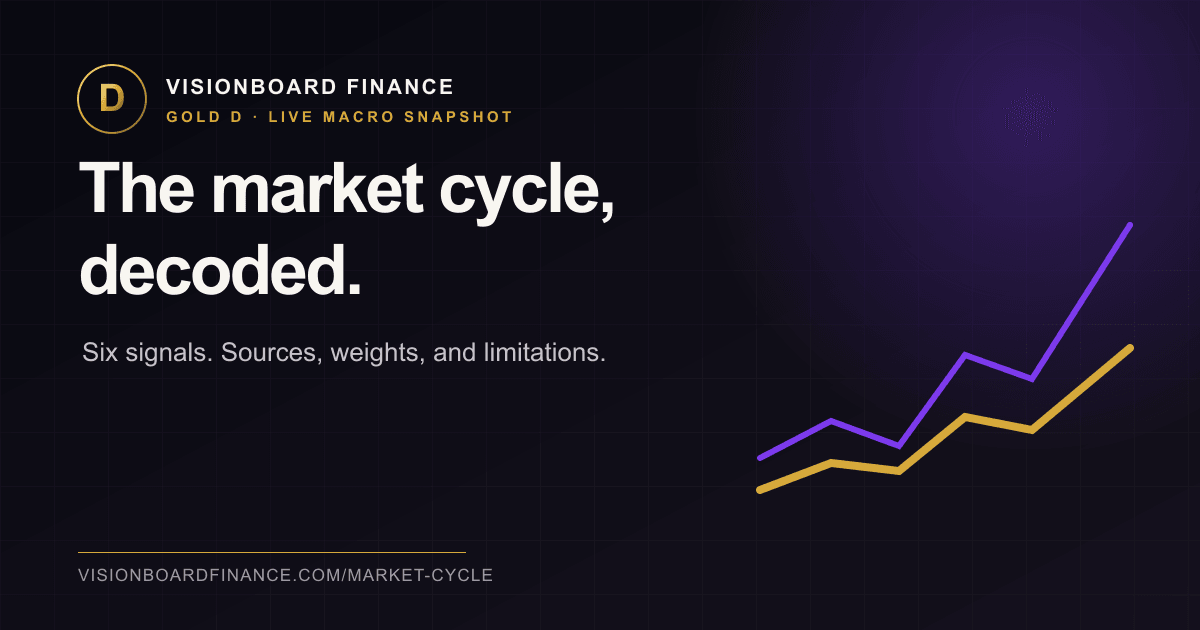 D

VISIONBOARD FINANCE

GOLD D · LIVE MACRO SNAPSHOT

The market cycle, decoded.

Six signals. Sources, weights, and limitations.

VISIONBOARDFINANCE.COM/MARKET-CYCLE